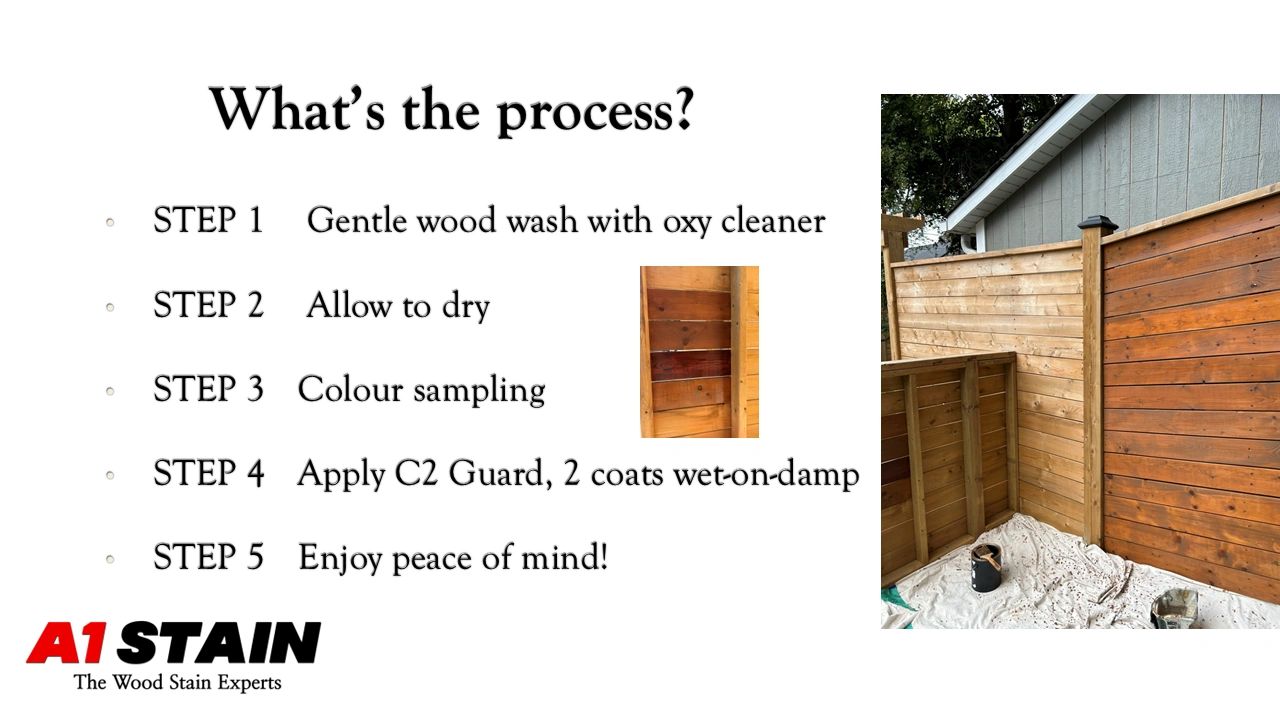 What's the process?

◦ STEP 1 Gentle wood wash with oxy cleaner

◦ STEP 2 Allow to dry

◦ STEP 3 Colour sampling

◦ STEP 4 Apply C2 Guard, 2 coats wet-on-damp

◦ STEP 5 Enjoy peace of mind!

A1 STAIN
The Wood Stain Experts